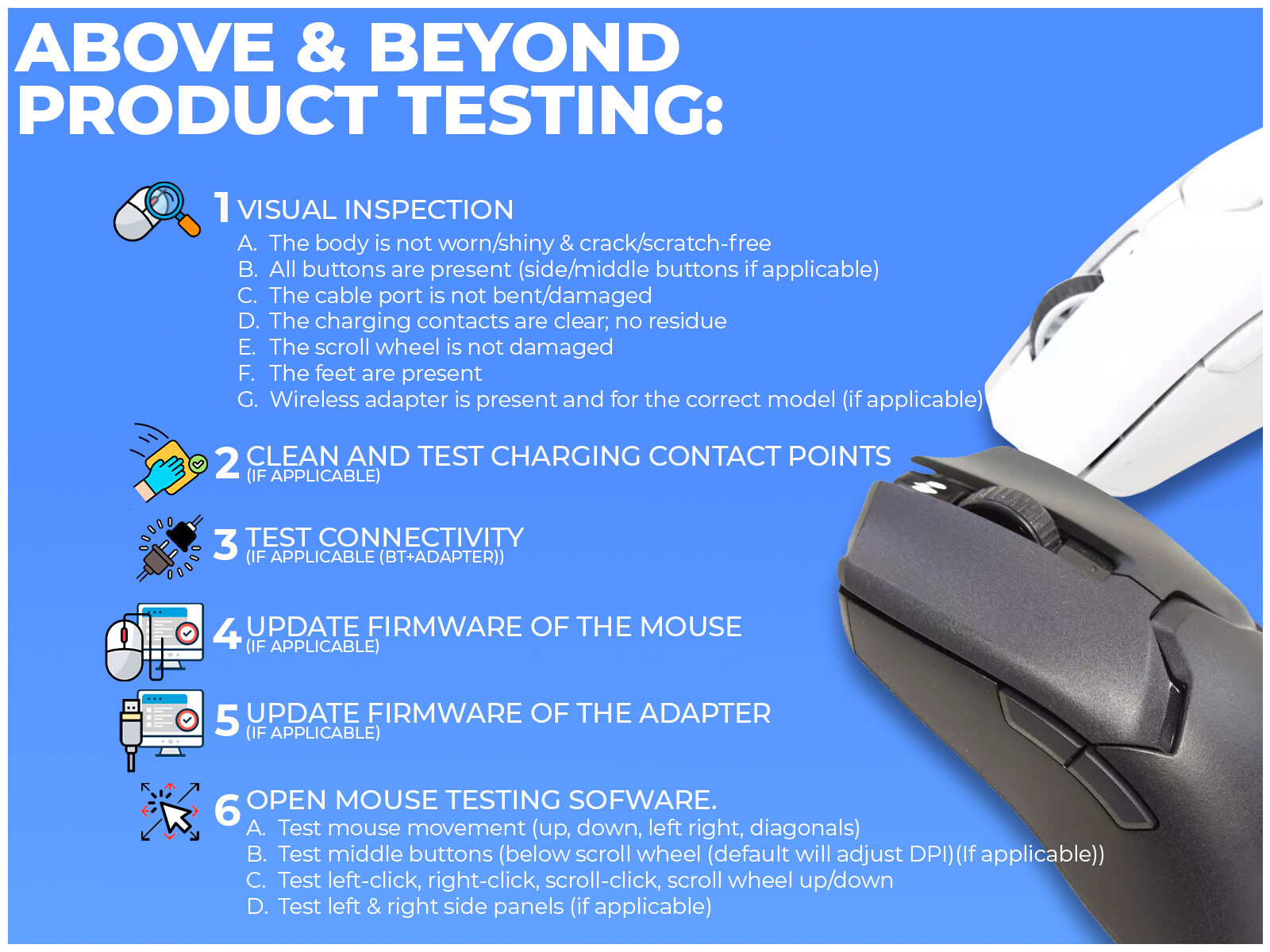 ABOVE & BEYOND PRODUCT TESTING:

1 VISUAL INSPECTION
A. The body is not worn/shiny & crack/scratch-free
B. All buttons are present (side/middle buttons if applicable)
C. The cable port is not bent/damaged
D. The charging contacts are clear; no residue
E. The scroll wheel is not damaged
F. The feet are present
G. Wireless adapter is present and for the correct model (if applicable)

2 CLEAN AND TEST CHARGING CONTACT POINTS
(IF APPLICABLE)

3 TEST CONNECTIVITY
(IF APPLICABLE (BT+ADAPTER))

4 UPDATE FIRMWARE OF THE MOUSE
(IF APPLICABLE)

5 UPDATE FIRMWARE OF THE ADAPTER
(IF APPLICABLE)

6 OPEN MOUSE TESTING SOFWARE.
A. Test mouse movement (up, down, left right, diagonals)
B. Test middle buttons (below scroll wheel (default will adjust DPI)(If applicable))
C. Test left-click, right-click, scroll-click, scroll wheel up/down
D. Test left & right side panels (if applicable)